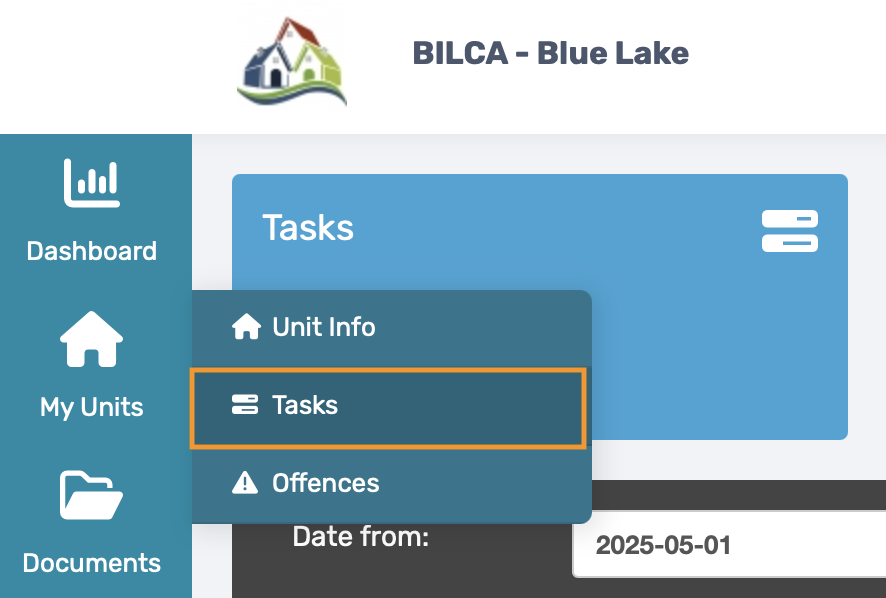 BILCA - Blue Lake

Dashboard

My Units

Documents

Tasks

Unit Info

Tasks

Offences

Date from:

2025-05-01